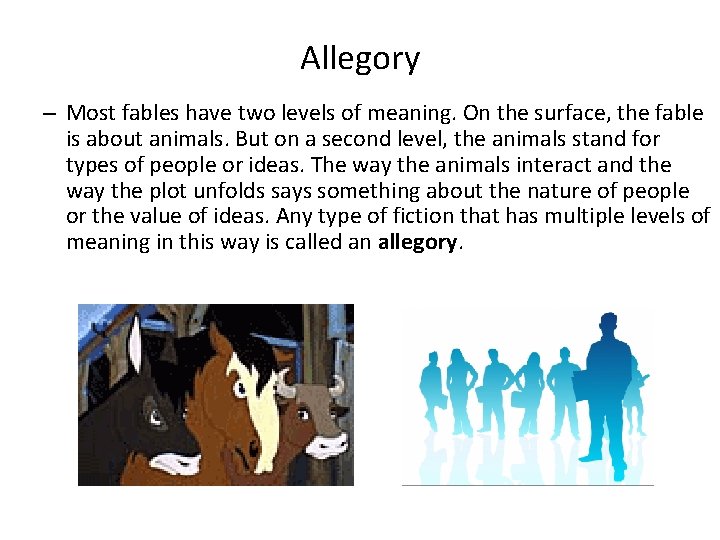 Allegory

– Most fables have two levels of meaning. On the surface, the fable is about animals. But on a second level, the animals stand for types of people or ideas. The way the animals interact and the way the plot unfolds says something about the nature of people or the value of ideas. Any type of fiction that has multiple levels of meaning in this way is called an **allegory**.